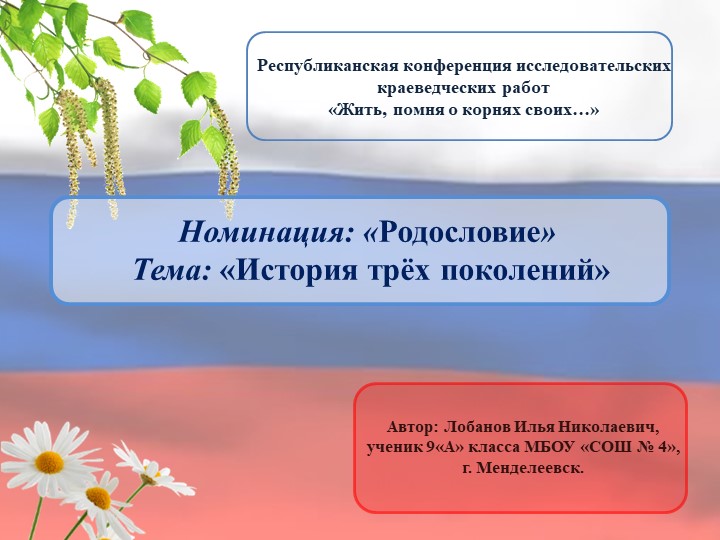 Республиканская конференция исследовательских краеведческих работ
«Жить, помня о корнях своих…»

Номинация: «Родословие»
Тема: «История трёх поколений»

Автор: Лобанов Илья Николаевич, ученик 9«А» класса МБОУ «СОШ № 4», г. Менделеевск.